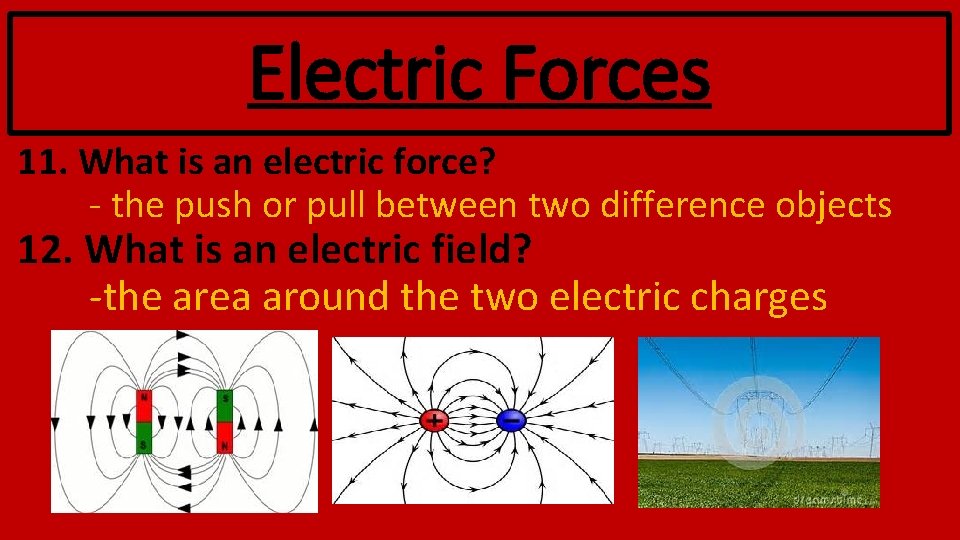 Electric Forces

11. What is an electric force?

- the push or pull between two difference objects

12. What is an electric field?

-the area around the two electric charges

N
S
S
N

+
−

dreamstime